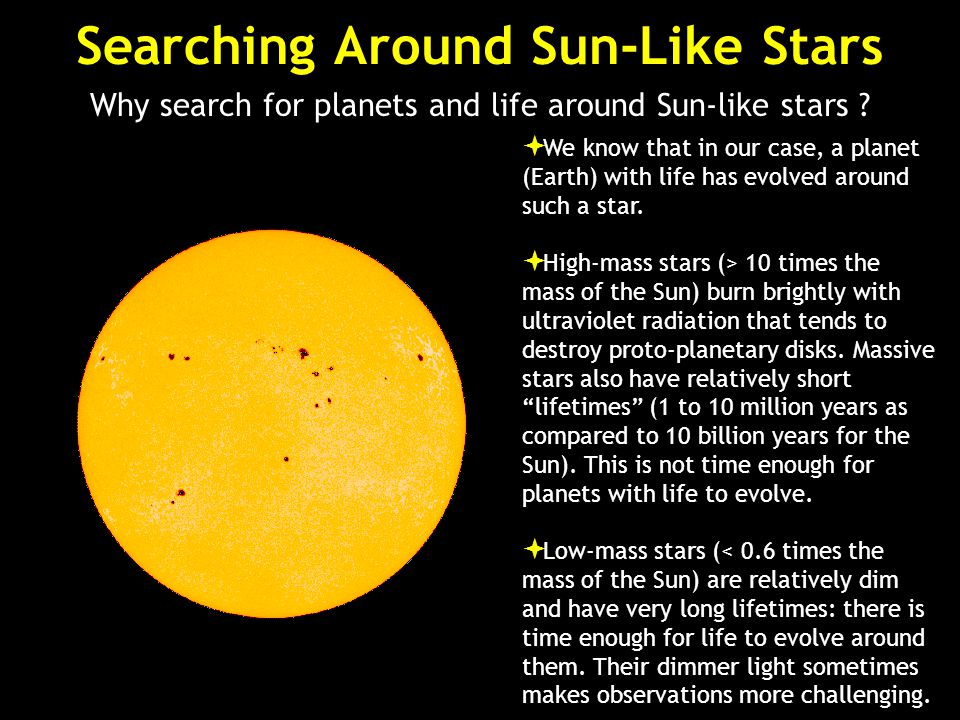 Searching Around Sun-Like Stars

Why search for planets and life around Sun-like stars ?

✦We know that in our case, a planet (Earth) with life has evolved around such a star.

✦High-mass stars (> 10 times the mass of the Sun) burn brightly with ultraviolet radiation that tends to destroy proto-planetary disks. Massive stars also have relatively short “lifetimes” (1 to 10 million years as compared to 10 billion years for the Sun). This is not time enough for planets with life to evolve.

✦Low-mass stars (< 0.6 times the mass of the Sun) are relatively dim and have very long lifetimes: there is time enough for life to evolve around them. Their dimmer light sometimes makes observations more challenging.